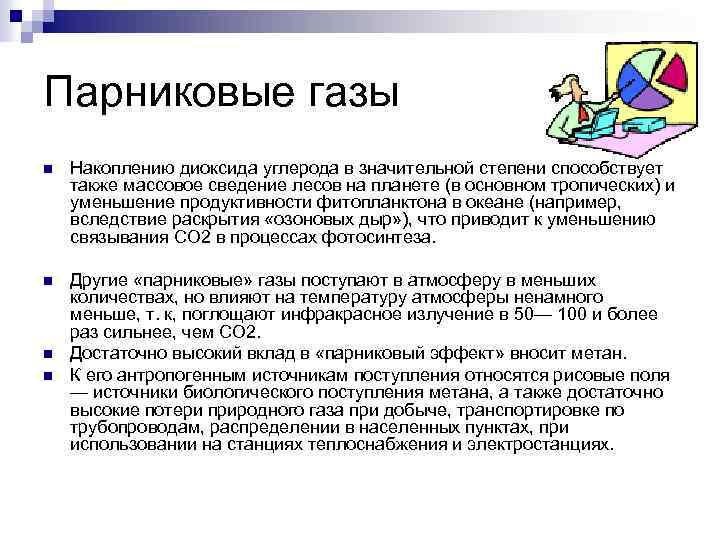 Парниковые газы

Накоплению диоксида углерода в значительной степени способствует также массовое сведение лесов на планете (в основном тропических) и уменьшение продуктивности фитопланктона в океане (например, вследствие раскрытия «озоновых дыр»), что приводит к уменьшению связывания СО2 в процессах фотосинтеза.

Другие «парниковые» газы поступают в атмосферу в меньших количествах, но влияют на температуру атмосферы ненамного меньше, т. к, поглощают инфракрасное излучение в 50— 100 и более раз сильнее, чем СО2.

Достаточно высокий вклад в «парниковый эффект» вносит метан.

К его антропогенным источникам поступления относятся рисовые поля — источники биологического поступления метана, а также достаточно высокие потери природного газа при добыче, транспортировке по трубопроводам, распределении в населенных пунктах, при использовании на станциях теплоснабжения и электростанциях.